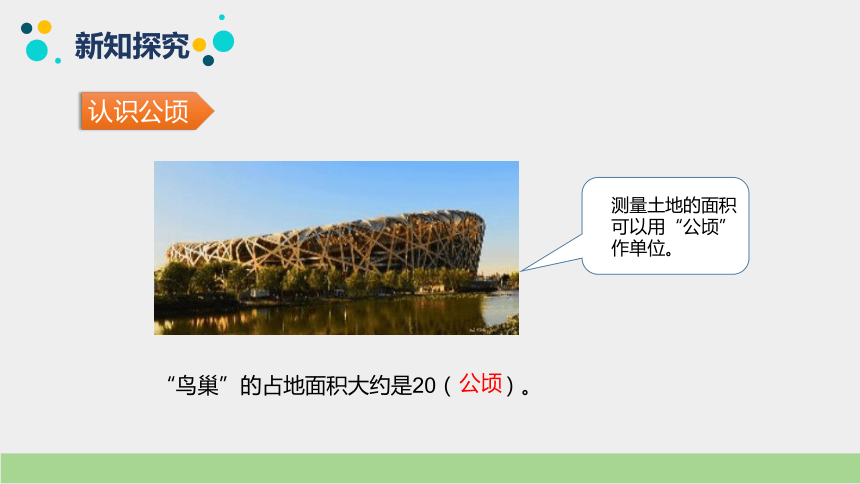 新知探究

认识公顷

测量土地的面积可以用“公顷”作单位。

“鸟巢”的占地面积大约是20（公顷）。